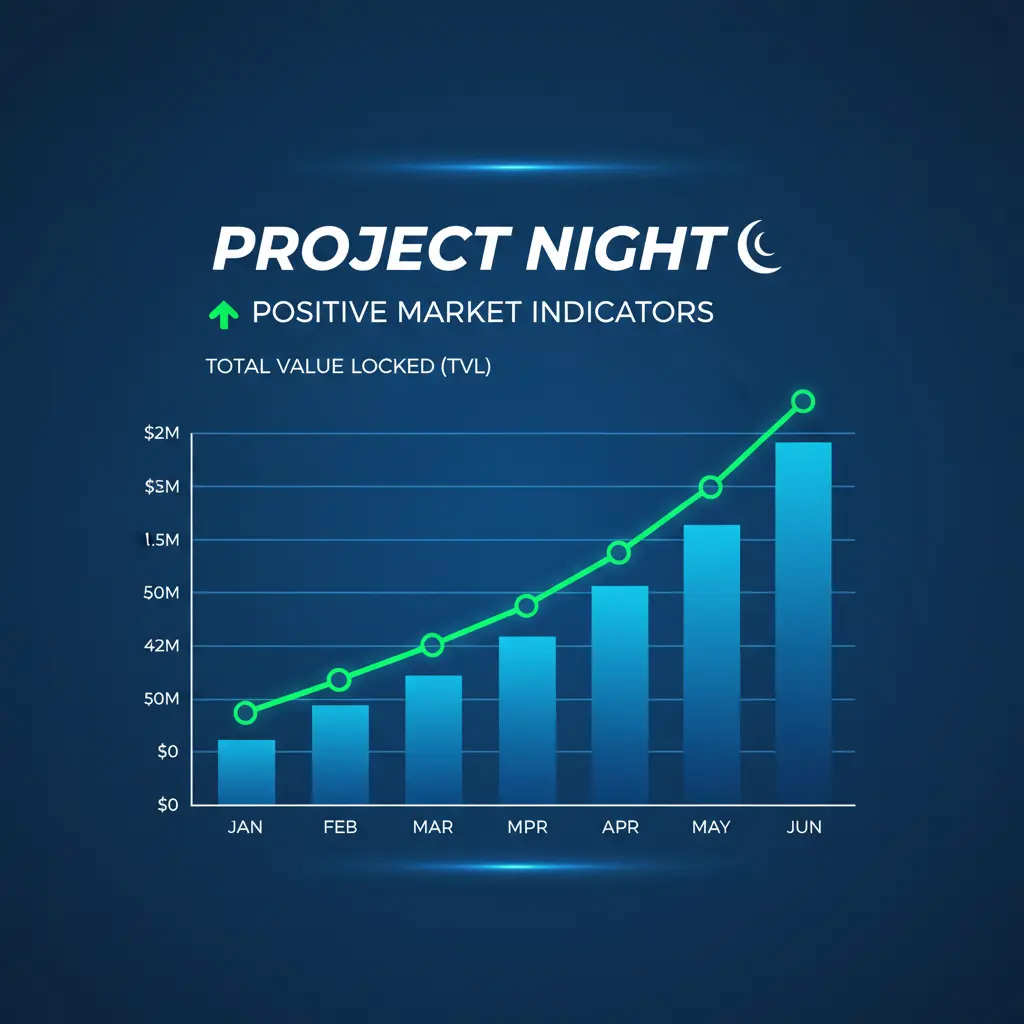 PROJECT NIGHT

POSITIVE MARKET INDICATORS

TOTAL VALUE LOCKED (TVL)

$2M
$3M
1.5M
50M
42M
50M
$0
$0

JAN
FEB
MAR
MPR
APR
MAY
JUN